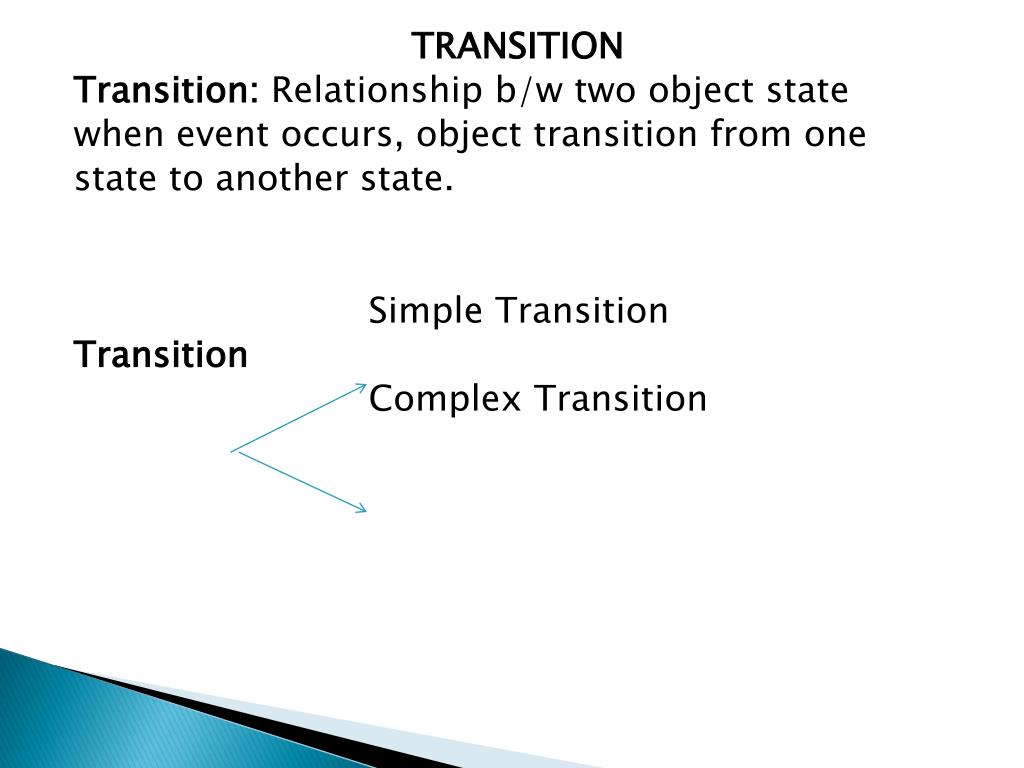 TRANSITION

Transition: Relationship b/w two object state when event occurs, object transition from one state to another state.

Simple Transition

Transition

Complex Transition